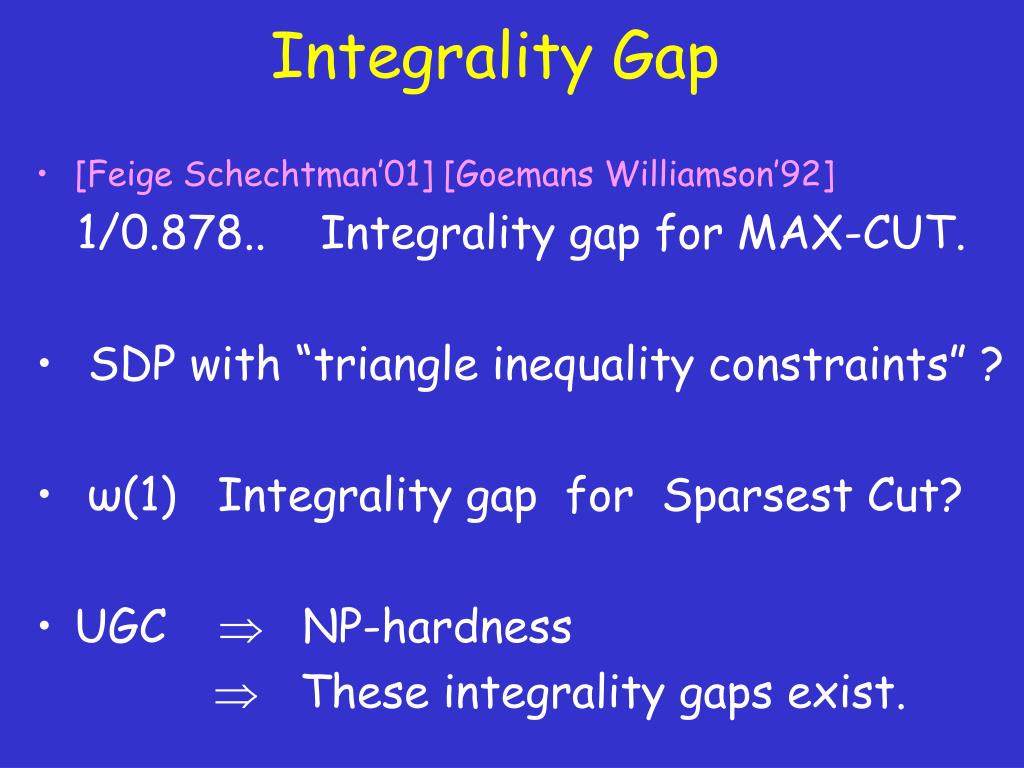 Integrality Gap

• [Feige Schechtman'01] [Goemans Williamson'92]
1/0.878.. Integrality gap for MAX-CUT.

• SDP with "triangle inequality constraints" ?

• $\omega(1)$ Integrality gap for Sparsest Cut?

• UGC $\Rightarrow$ NP-hardness
$\Rightarrow$ These integrality gaps exist.